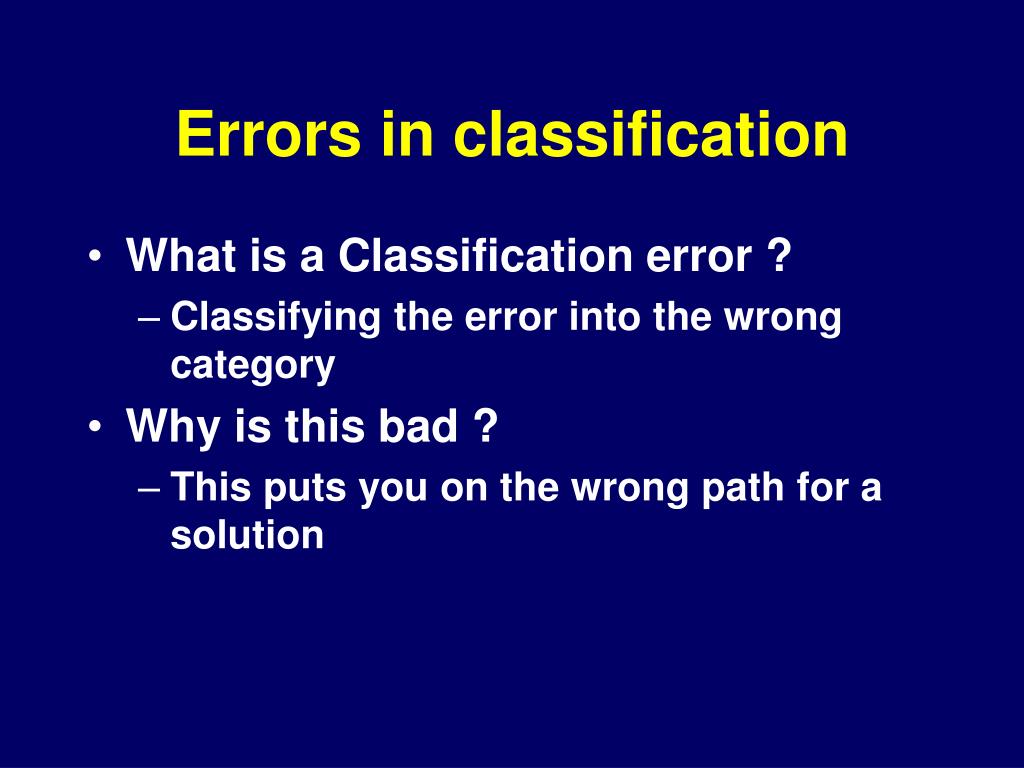 Errors in classification

• What is a Classification error ?
– Classifying the error into the wrong category
• Why is this bad ?
– This puts you on the wrong path for a solution